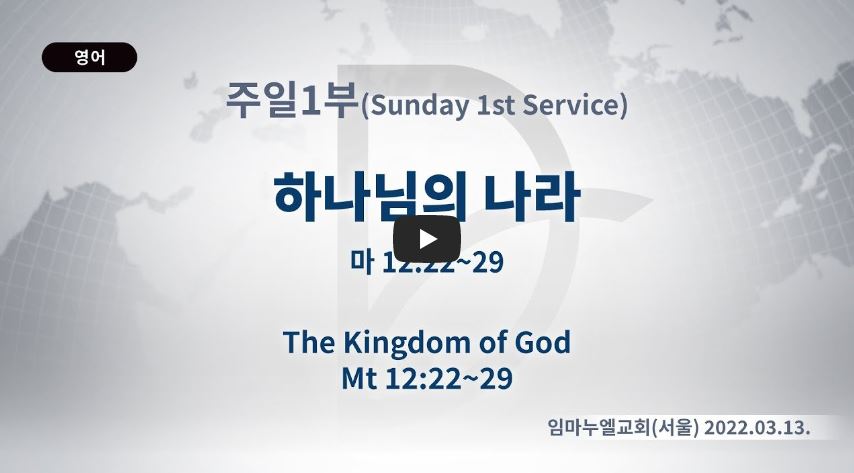 영어

주일1부(Sunday 1st Service)

하나님의 나라

마 12:22~29

The Kingdom of God
Mt 12:22~29

임마누엘교회(서울) 2022.03.13.